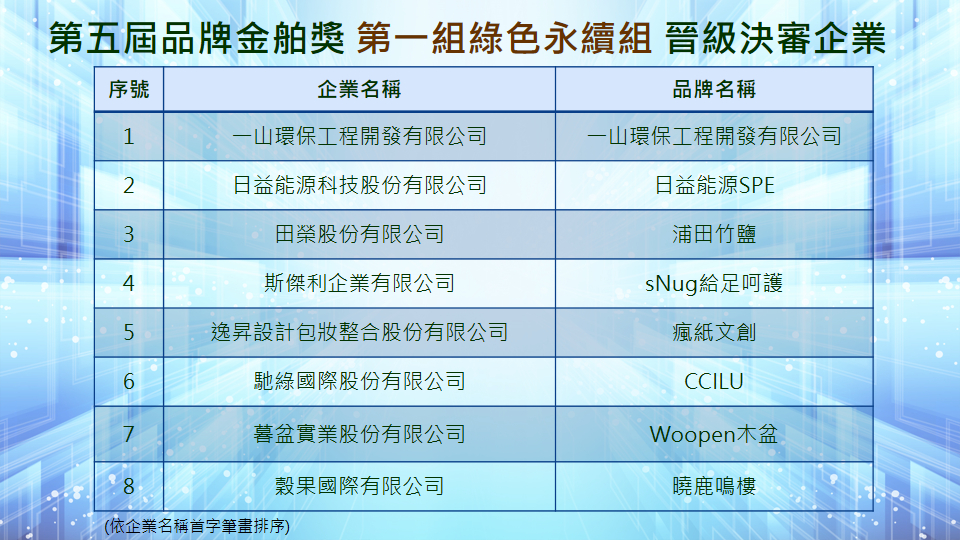 第五屆品牌金舶獎 第一組綠色永續組 晉級決審企業

| 序號 | 企業名稱 | 品牌名稱 |
|---|---|---|
| 1 | 一山環保工程開發有限公司 | 一山環保工程開發有限公司 |
| 2 | 日益能源科技股份有限公司 | 日益能源SPE |
| 3 | 田榮股份有限公司 | 浦田竹鹽 |
| 4 | 斯傑利企業有限公司 | sNug給足呵護 |
| 5 | 逸昇設計包妝整合股份有限公司 | 瘋紙文創 |
| 6 | 馳綠國際股份有限公司 | CCILU |
| 7 | 暮盆實業股份有限公司 | Woopen木盆 |
| 8 | 穀果國際有限公司 | 曉鹿鳴樓 |

(依企業名稱首字筆畫排序)